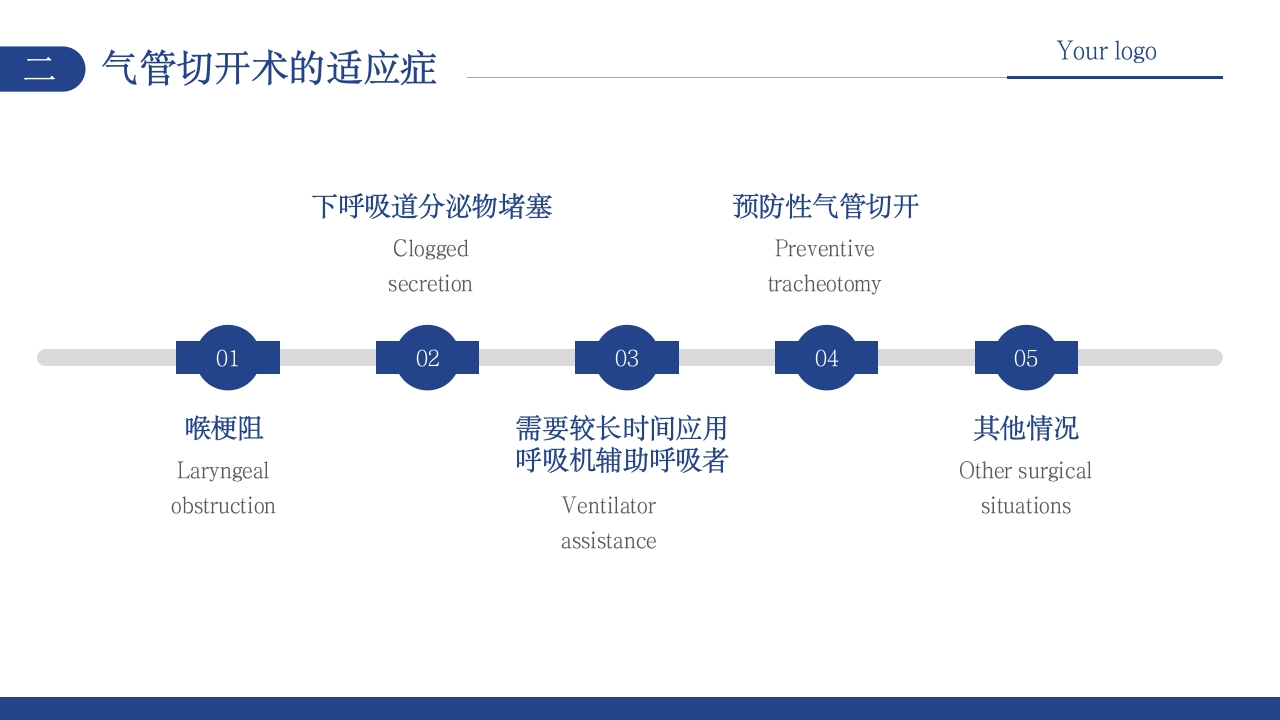 二 气管切开术的适应症

Your logo

下呼吸道分泌物堵塞
Clogged secretion

预防性气管切开
Preventive tracheotomy

01

02

03

04

05

喉梗阻
Laryngeal obstruction

需要较长时间应用呼吸机辅助呼吸者
Ventilator assistance

其他情况
Other surgical situations